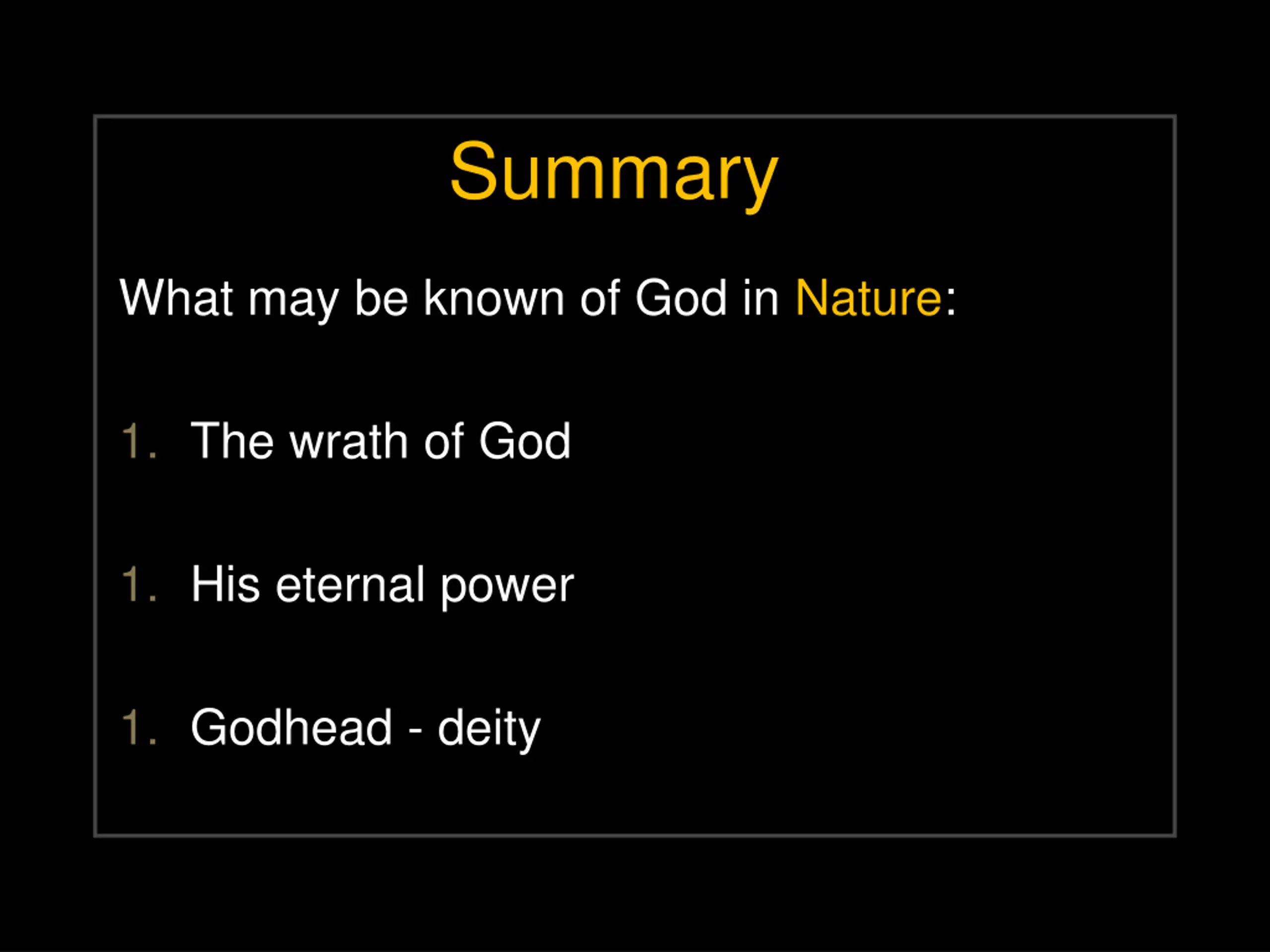 Summary

What may be known of God in Nature:

1. The wrath of God

1. His eternal power

1. Godhead - deity